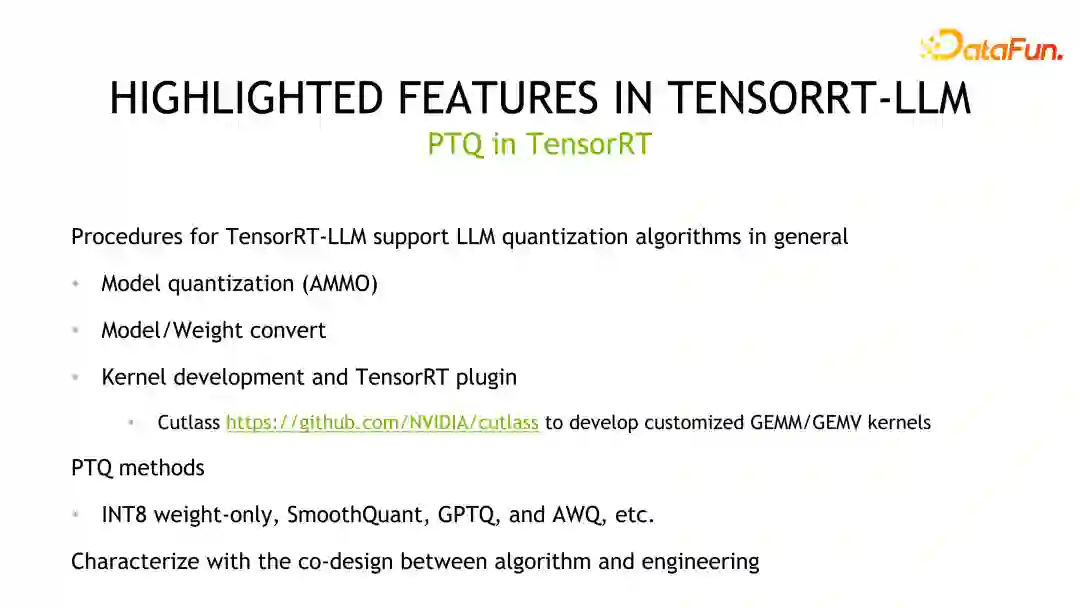 DataFun.

HIGHLIGHTED FEATURES IN TENSORRT-LLM
PTQ in TensorRT

Procedures for TensorRT-LLM support LLM quantization algorithms in general

• Model quantization (AMMO)

• Model/Weight convert

• Kernel development and TensorRT plugin

• Cutlass https://github.com/NVIDIA/cutlass to develop customized GEMM/GEMV kernels

PTQ methods

• INT8 weight-only, SmoothQuant, GPTQ, and AWQ, etc.

Characterize with the co-design between algorithm and engineering